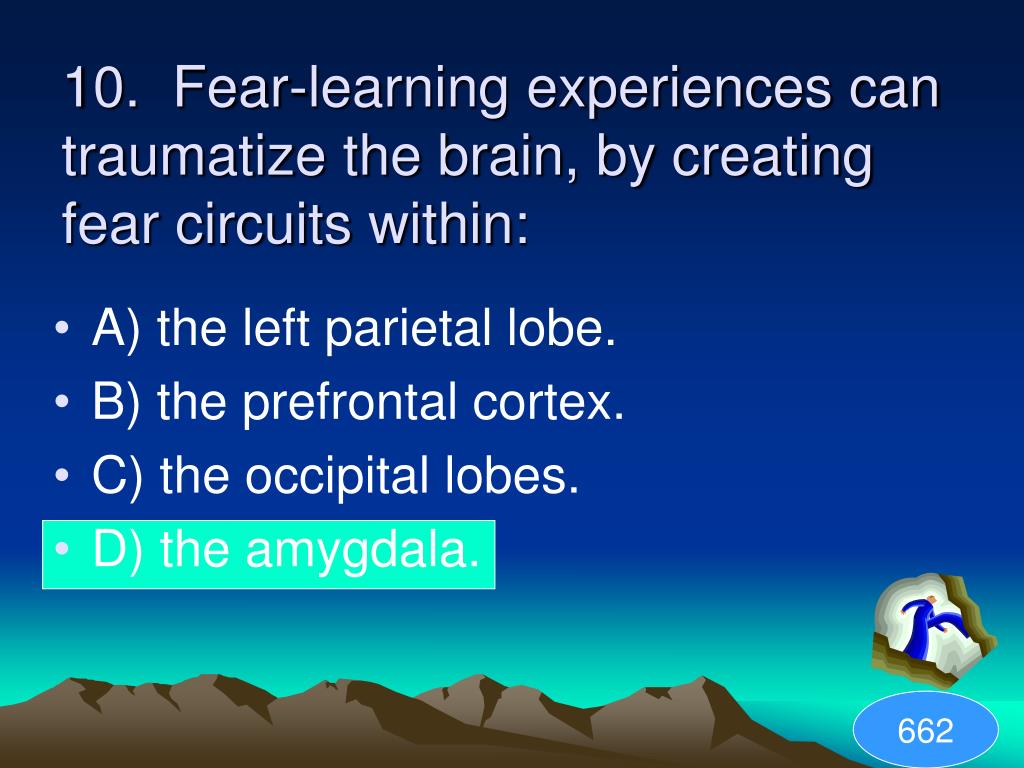 10. Fear-learning experiences can traumatize the brain, by creating fear circuits within:

• A) the left parietal lobe.
• B) the prefrontal cortex.
• C) the occipital lobes.
• D) the amygdala.

662